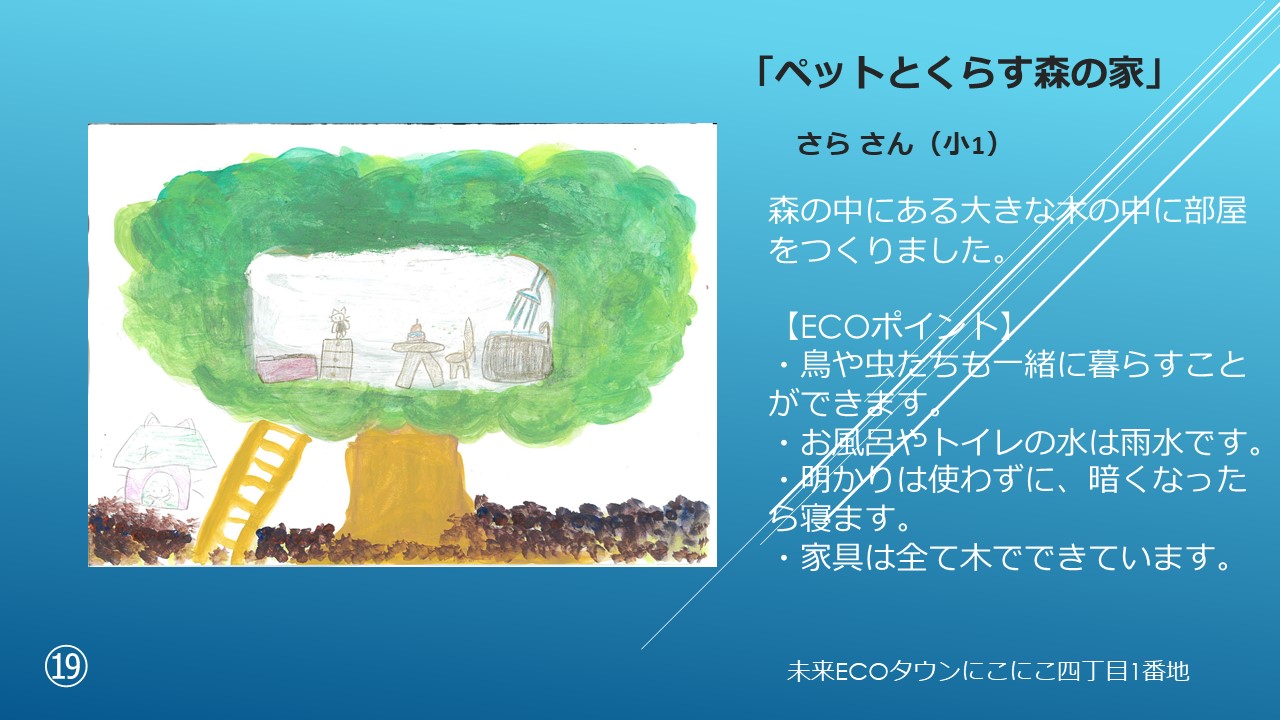 「ペットとくらす森の家」

さら さん（小1）

森の中にある大きな木の中に部屋をつくりました。

【ECOポイント】
・鳥や虫たちも一緒に暮らすことができます。
・お風呂やトイレの水は雨水です。
・明かりは使わずに、暗くなったら寝ます。
・家具は全て木でできています。

⑲

未来ECOタウンにこにこ四丁目1番地